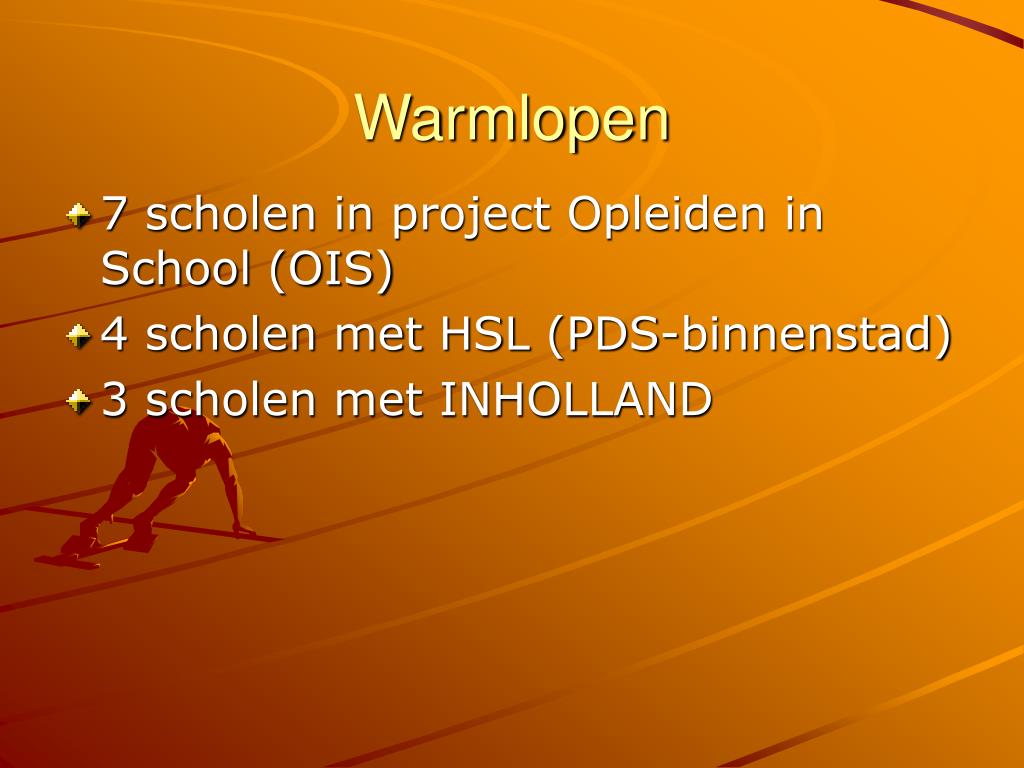 Warmlopen

7 scholen in project Opleiden in School (OIS)
4 scholen met HSL (PDS-binnenstad)
3 scholen met INHOLLAND